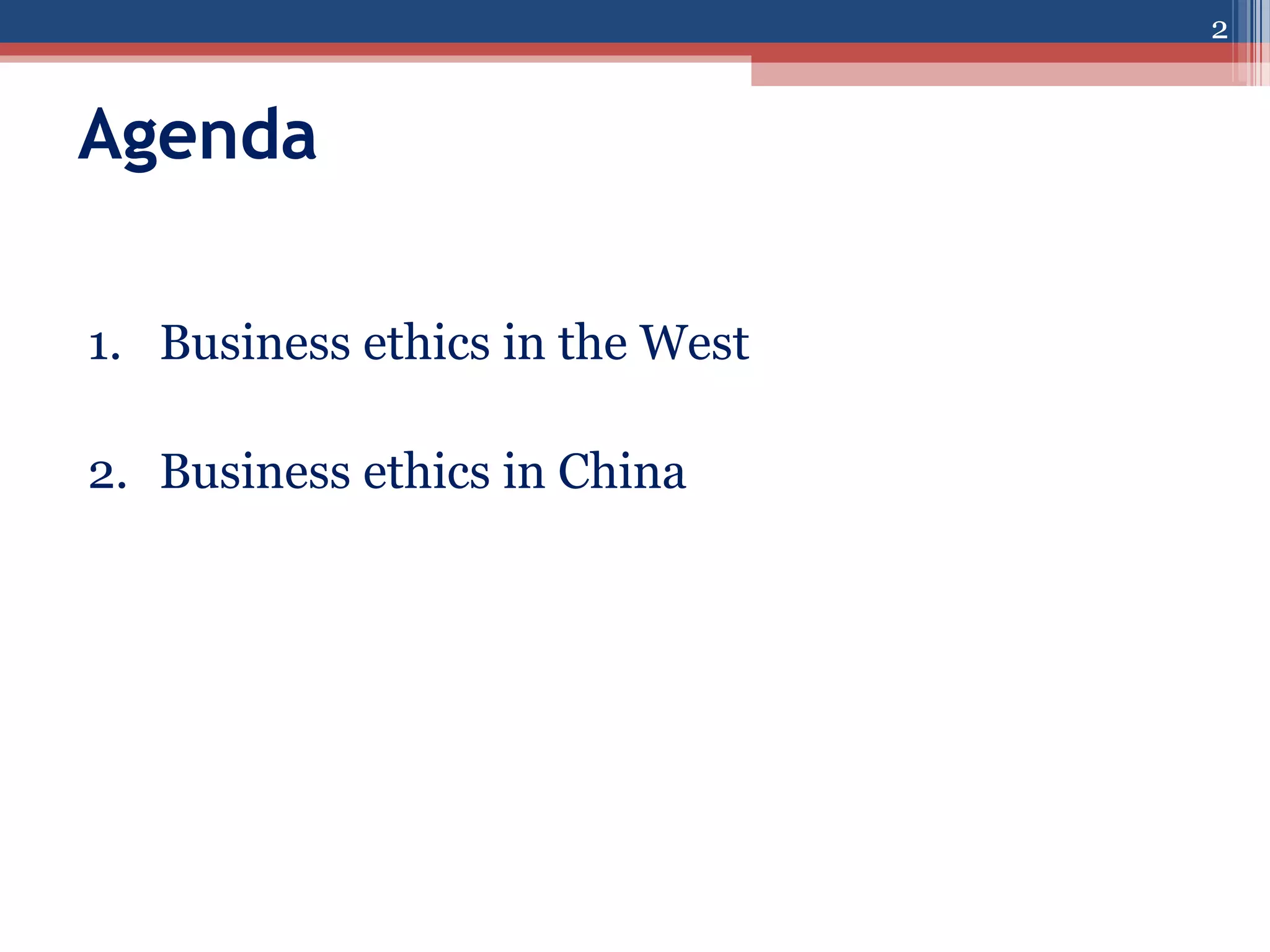 2

Agenda

1. Business ethics in the West

2. Business ethics in China